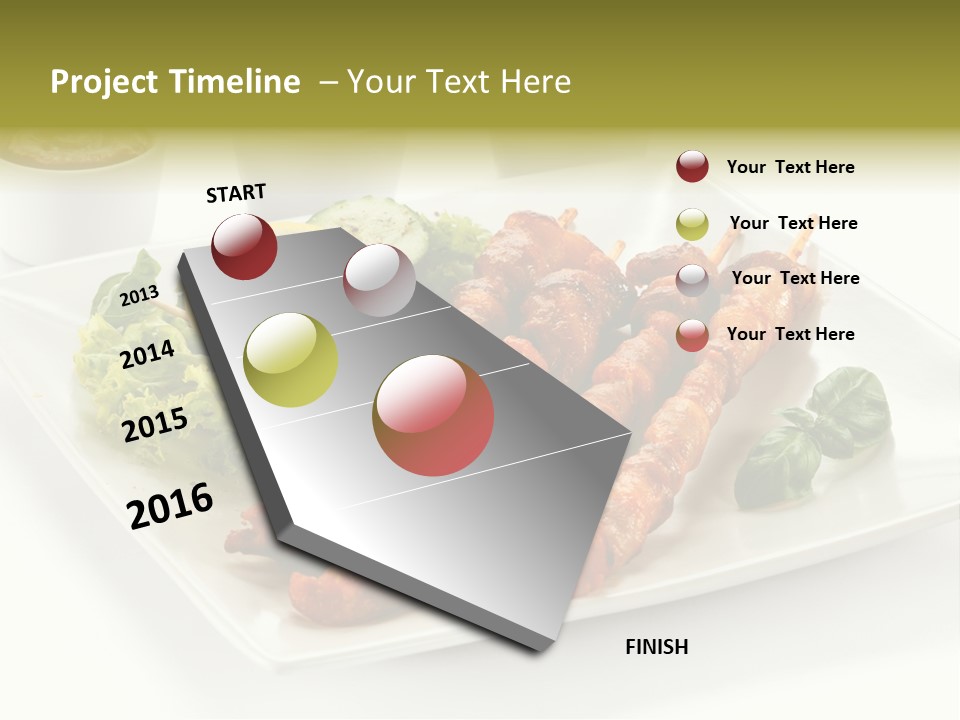 Project Timeline – Your Text Here

START

2013

2014

2015

2016

FINISH

Your Text Here

Your Text Here

Your Text Here

Your Text Here